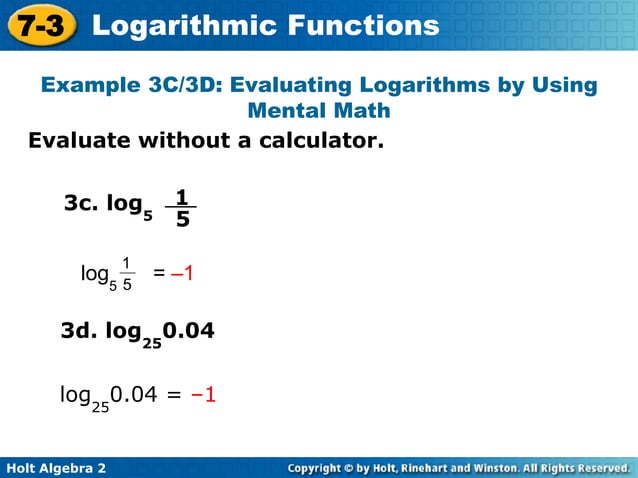 7-3 Logarithmic Functions

Example 3C/3D: Evaluating Logarithms by Using Mental Math

Evaluate without a calculator.

3c. $\log_5 \frac{1}{5}$

$\log_5 \frac{1}{5} = -1$

3d. $\log_{25} 0.04$

$\log_{25} 0.04 = -1$

Holt Algebra 2

Copyright © by Holt, Rinehart and Winston. All Rights Reserved.